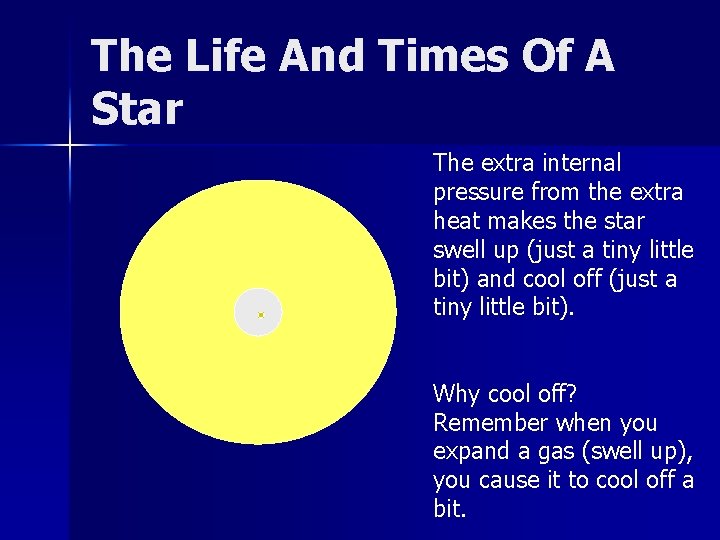 The Life And Times Of A Star

The extra internal pressure from the extra heat makes the star swell up (just a tiny little bit) and cool off (just a tiny little bit).

Why cool off? Remember when you expand a gas (swell up), you cause it to cool off a bit.